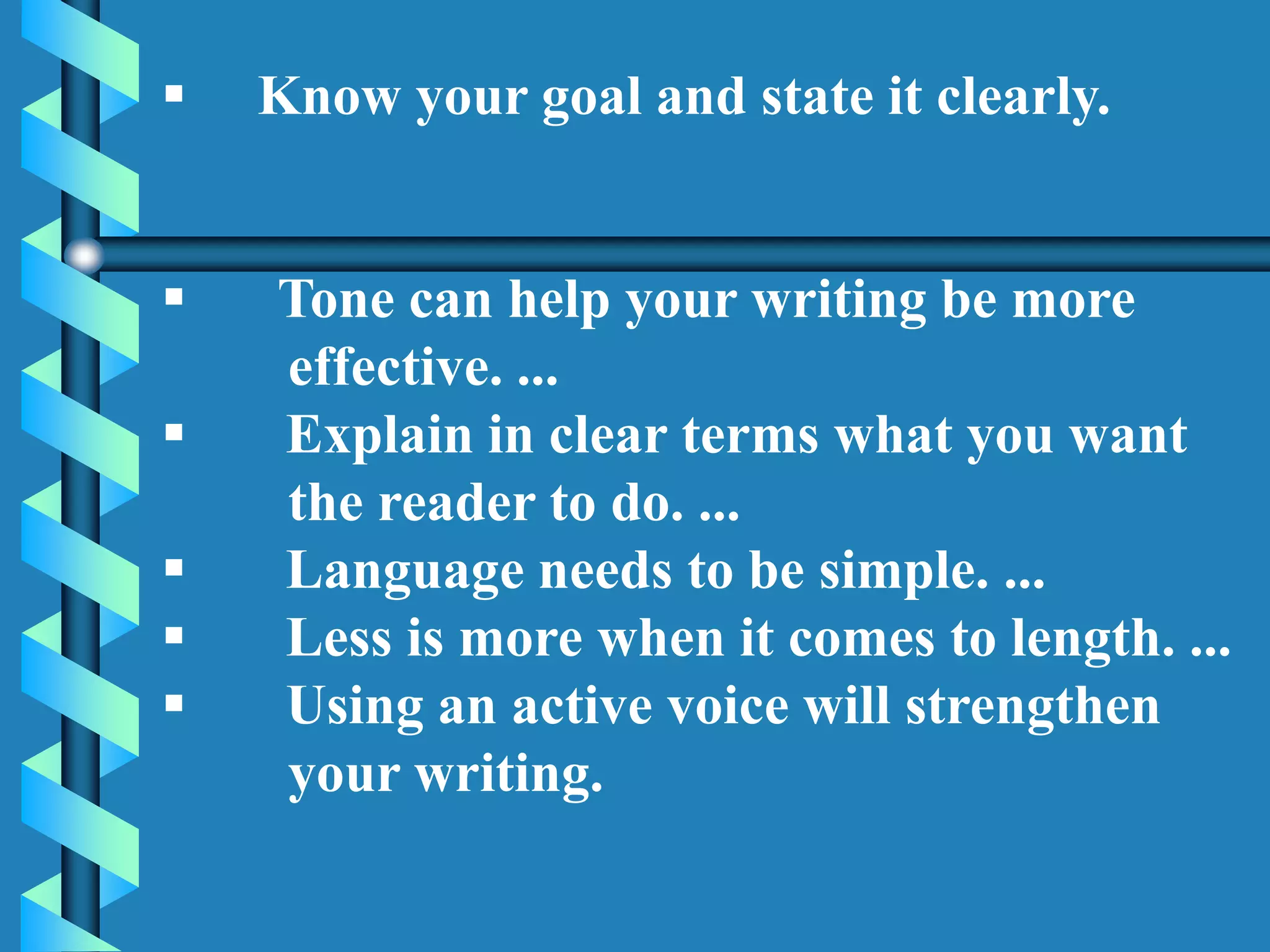 ▪ Know your goal and state it clearly.

▪ Tone can help your writing be more effective. ...
▪ Explain in clear terms what you want the reader to do. ...
▪ Language needs to be simple. ...
▪ Less is more when it comes to length. ...
▪ Using an active voice will strengthen your writing.